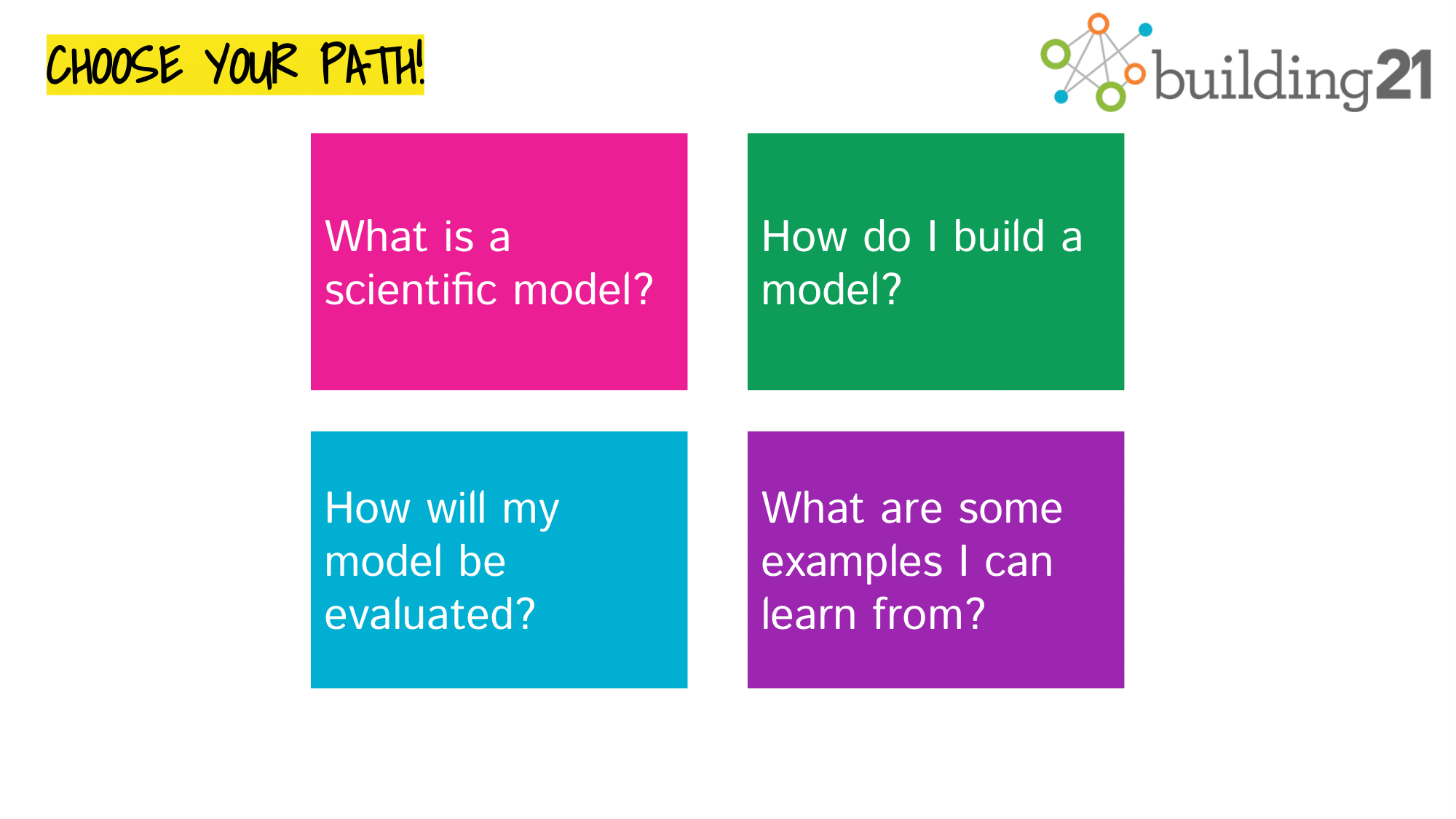 CHOOSE YOUR PATH!

building21

What is a scientific model?

How do I build a model?

How will my model be evaluated?

What are some examples I can learn from?